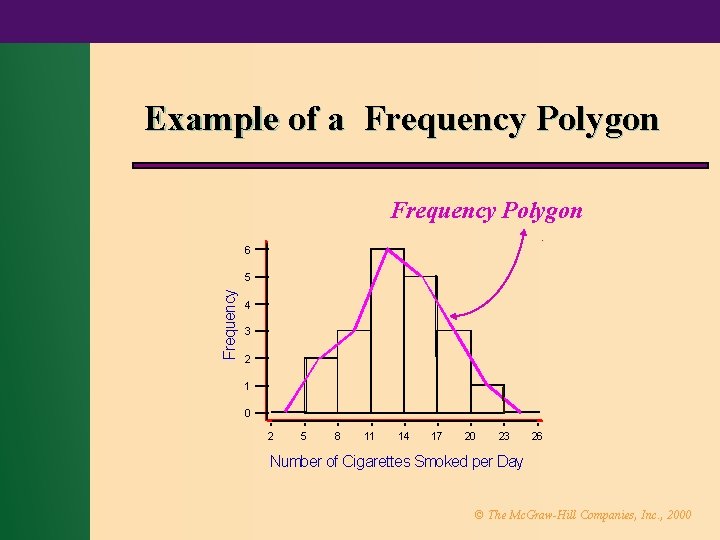 Example of a Frequency Polygon

Frequency Polygon

Frequency

6
5
4
3
2
1
0

2 5 8 11 14 17 20 23 26

Number of Cigarettes Smoked per Day

© The McGraw-Hill Companies, Inc., 2000